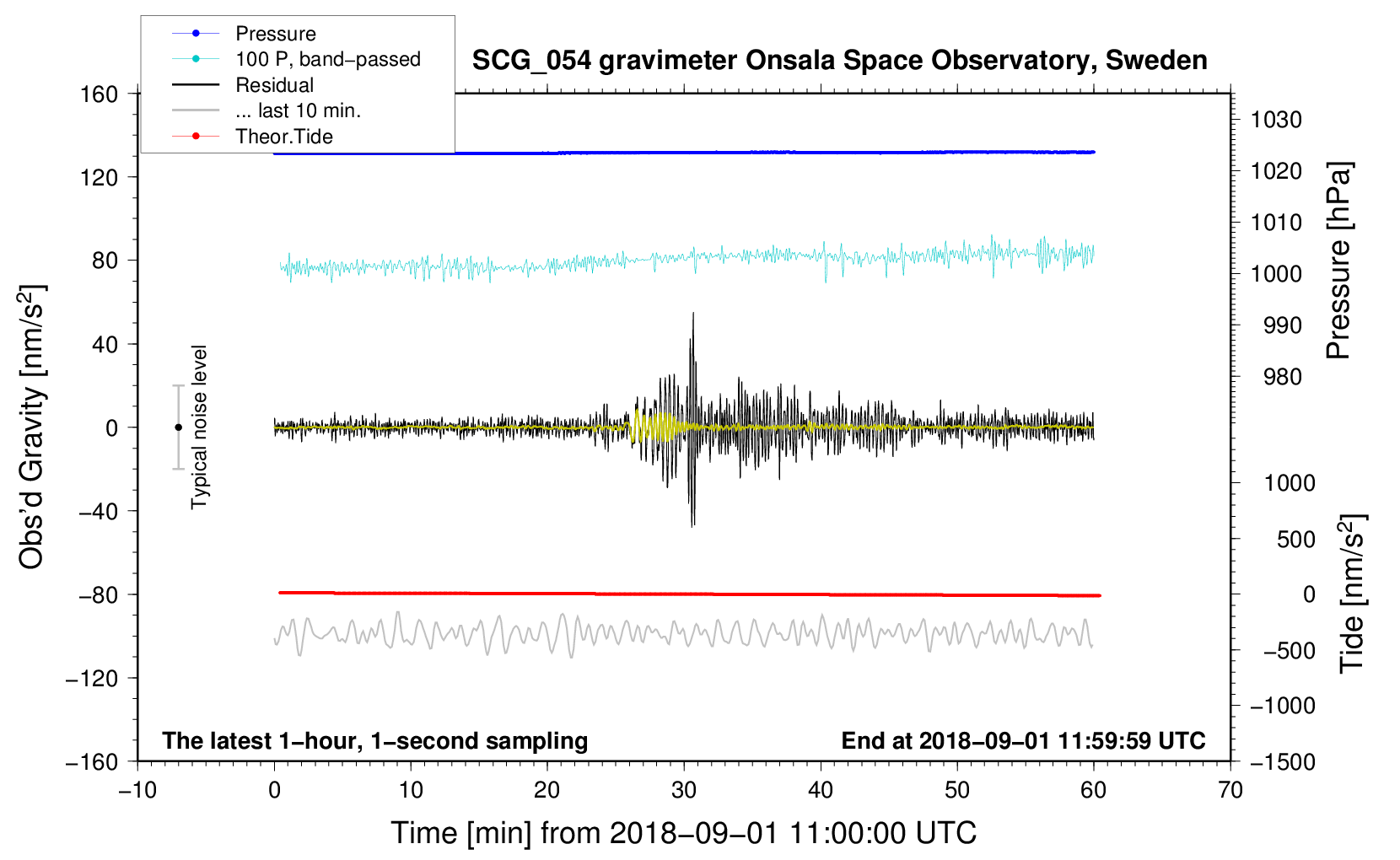 Pressure
100 P, band−passed
Residual
... last 10 min.
Theor.Tide

SCG_054 gravimeter Onsala Space Observatory, Sweden

160
120
80
40
0
−40
−80
−120
−160

Obs'd Gravity [nm/s$^2$]

Typical noise level

1030
1020
1010
1000
990
980

Pressure [hPa]

1000
500
0
−500
−1000
−1500

Tide [nm/s$^2$]

The latest 1−hour, 1−second sampling

End at 2018−09−01 11:59:59 UTC

−10
0
10
20
30
40
50
60
70

Time [min] from 2018−09−01 11:00:00 UTC